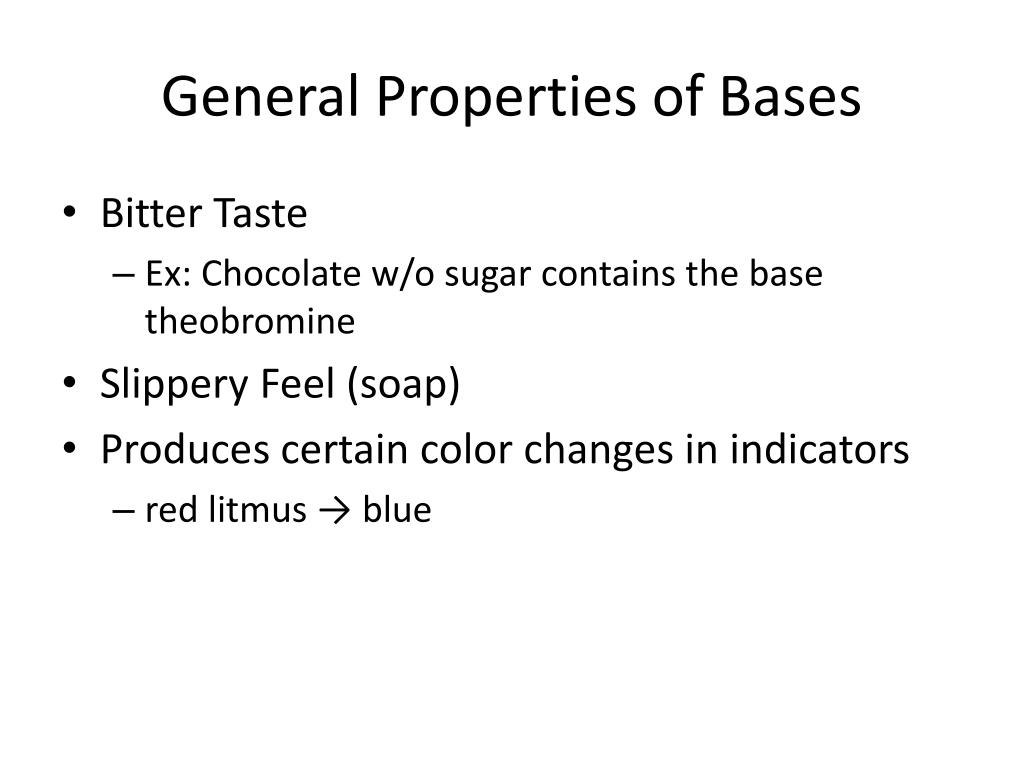 General Properties of Bases

• Bitter Taste
– Ex: Chocolate w/o sugar contains the base theobromine
• Slippery Feel (soap)
• Produces certain color changes in indicators
– red litmus → blue